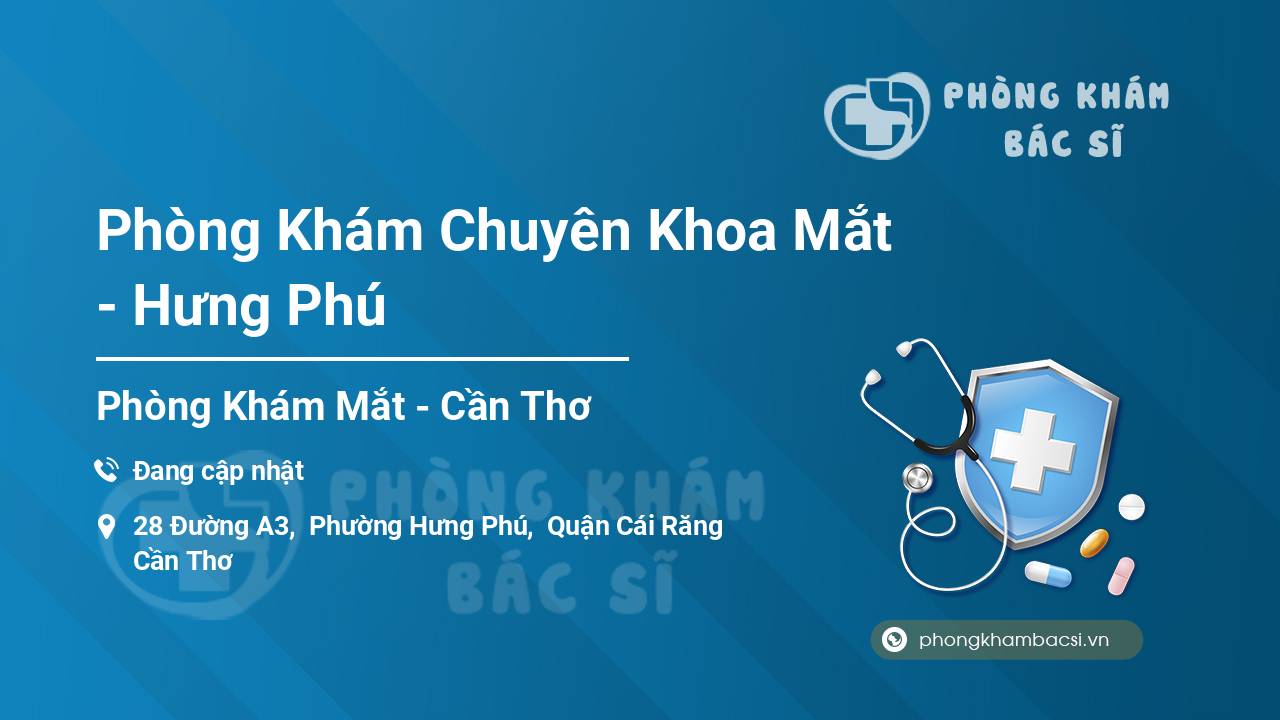 PHÒNG KHÁM
BÁC SĨ

Phòng Khám Chuyên Khoa Mắt - Hưng Phú

Phòng Khám Mắt - Cần Thơ

Đang cập nhật

28 Đường A3, Phường Hưng Phú, Quận Cái Răng Cần Thơ

PHÒNG KHÁM
BÁC SĨ

phongkhambacsi.vn